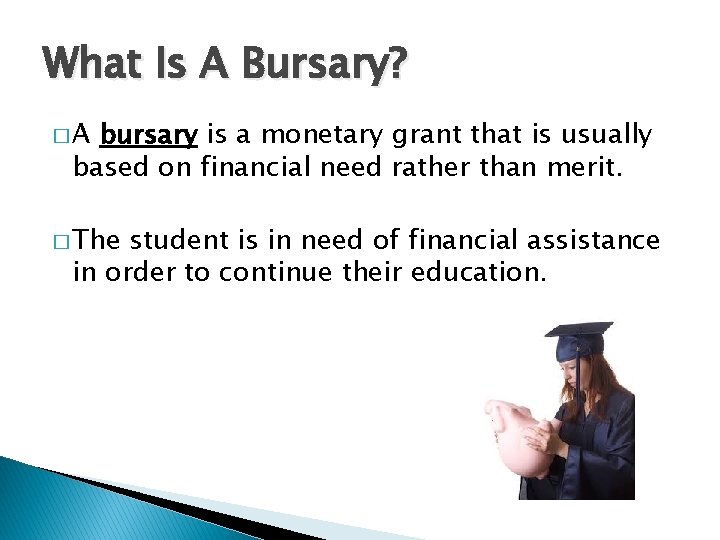 What Is A Bursary?

□ A bursary is a monetary grant that is usually based on financial need rather than merit.

□ The student is in need of financial assistance in order to continue their education.